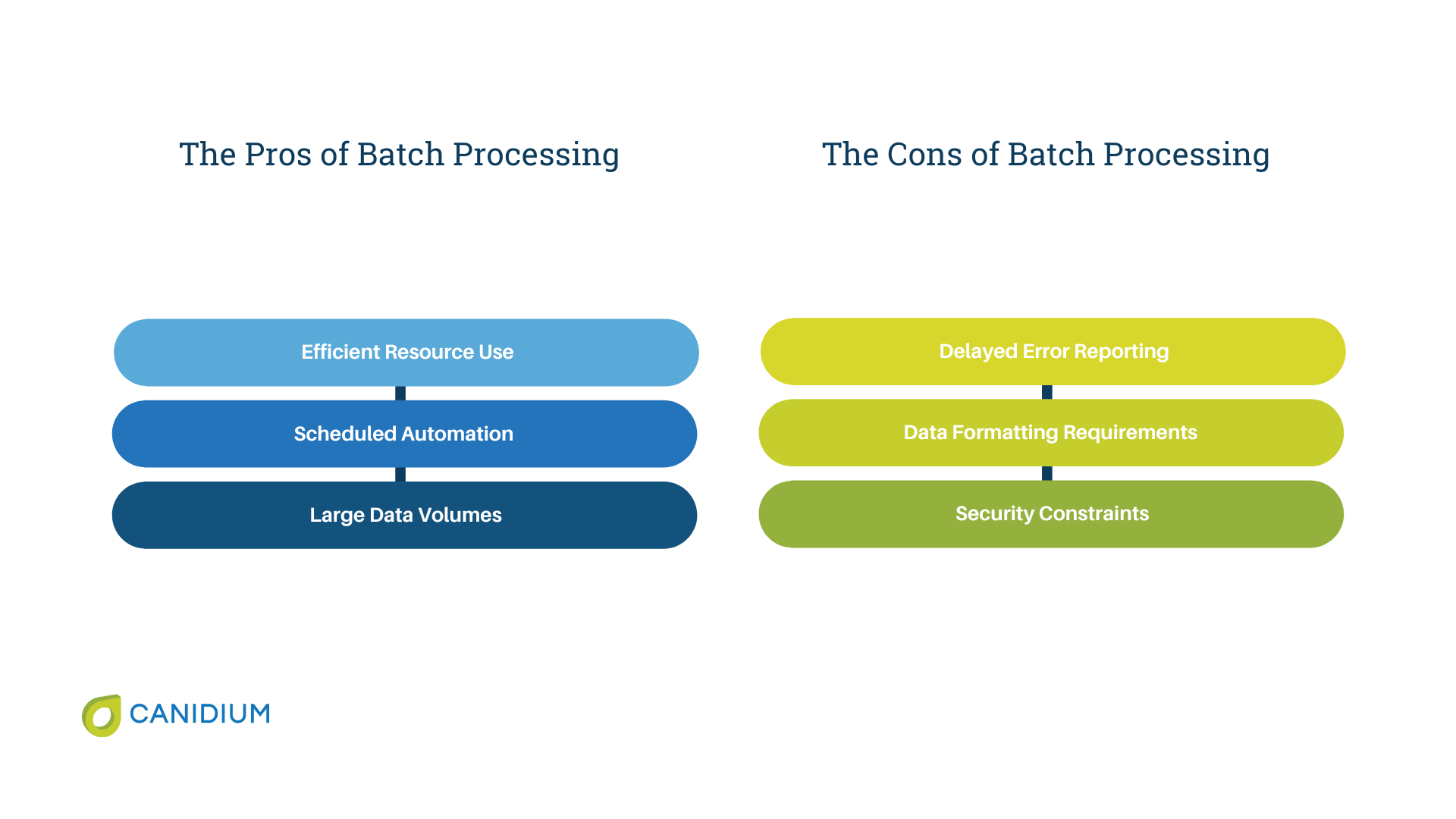 The Pros of Batch Processing

Efficient Resource Use

Scheduled Automation

Large Data Volumes

The Cons of Batch Processing

Delayed Error Reporting

Data Formatting Requirements

Security Constraints

CANIDIUM